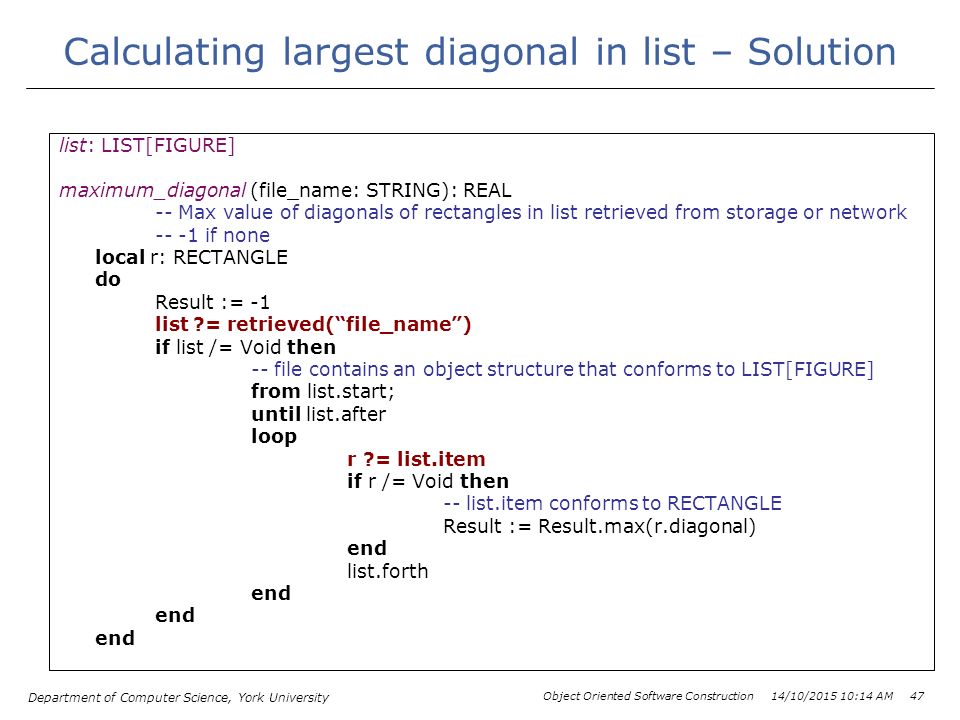 Calculating largest diagonal in list – Solution

list: LIST[FIGURE]

maximum_diagonal (file_name: STRING): REAL
-- Max value of diagonals of rectangles in list retrieved from storage or network
-- -1 if none
local r: RECTANGLE
do
Result := -1
list ?= retrieved(“file_name”)
if list /= Void then
-- file contains an object structure that conforms to LIST[FIGURE]
from list.start;
until list.after
loop
r ?= list.item
if r /= Void then
-- list.item conforms to RECTANGLE
Result := Result.max(r.diagonal)
end
list.forth
end
end
end

Department of Computer Science, York University

Object Oriented Software Construction 14/10/2015 10:14 AM 47